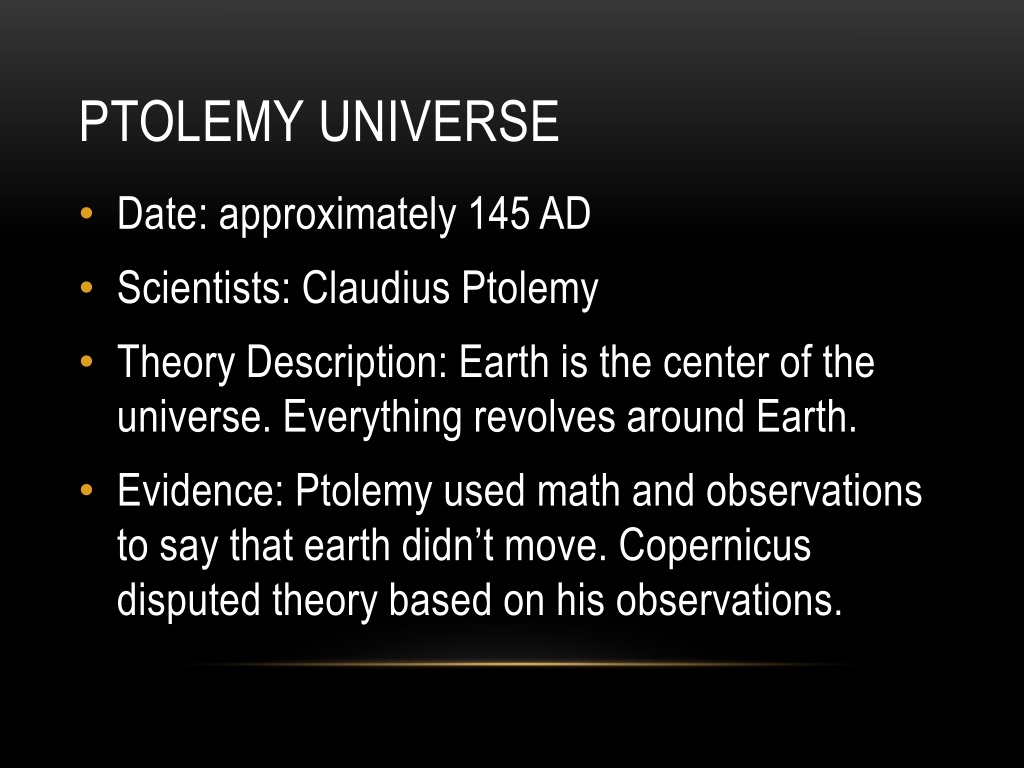 PTOLEMY UNIVERSE

• Date: approximately 145 AD
• Scientists: Claudius Ptolemy
• Theory Description: Earth is the center of the universe. Everything revolves around Earth.
• Evidence: Ptolemy used math and observations to say that earth didn’t move. Copernicus disputed theory based on his observations.